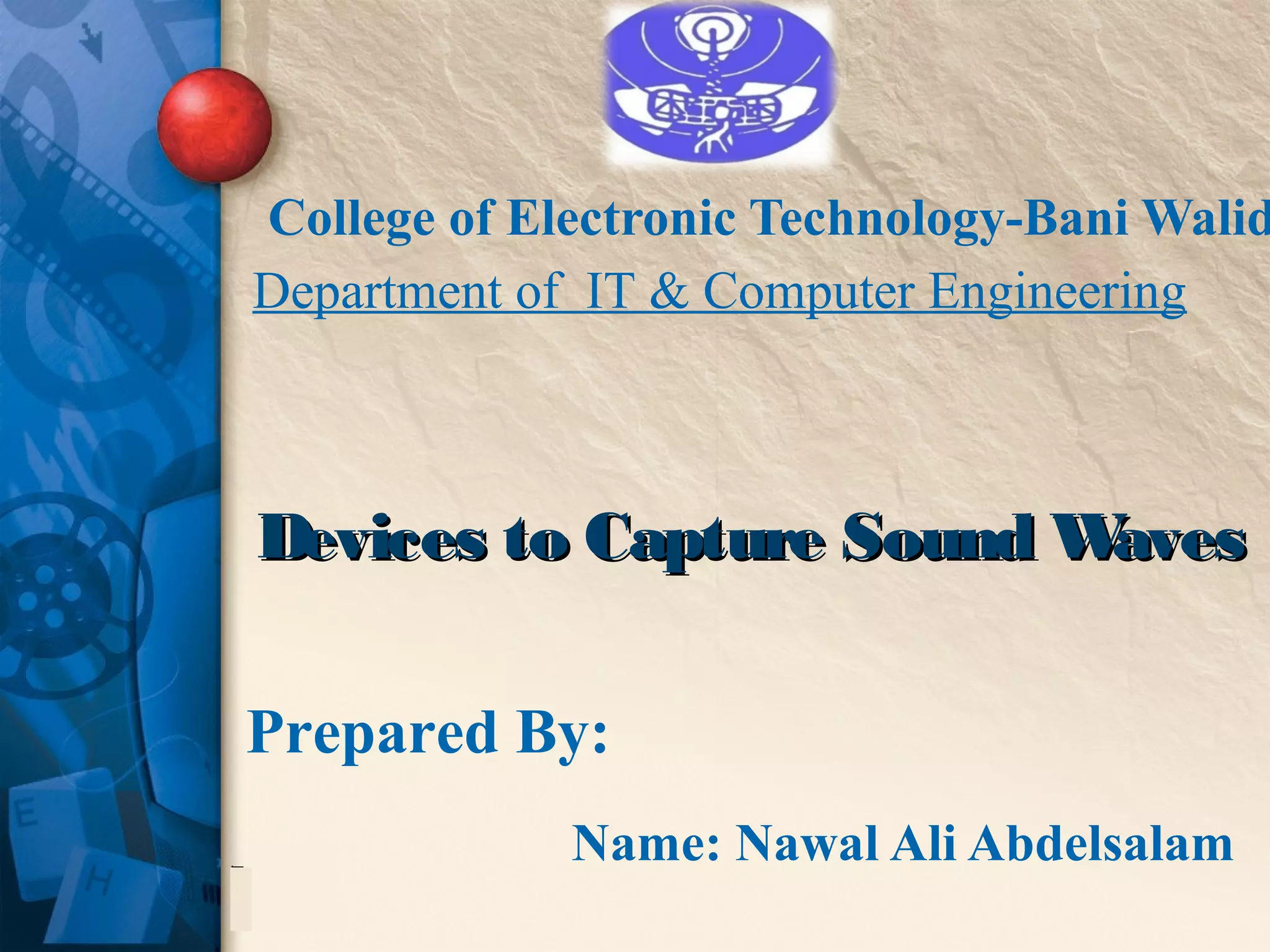 College of Electronic Technology-Bani Walid

Department of IT & Computer Engineering

Devices to Capture Sound Waves

Prepared By:

Name: Nawal Ali Abdelsalam